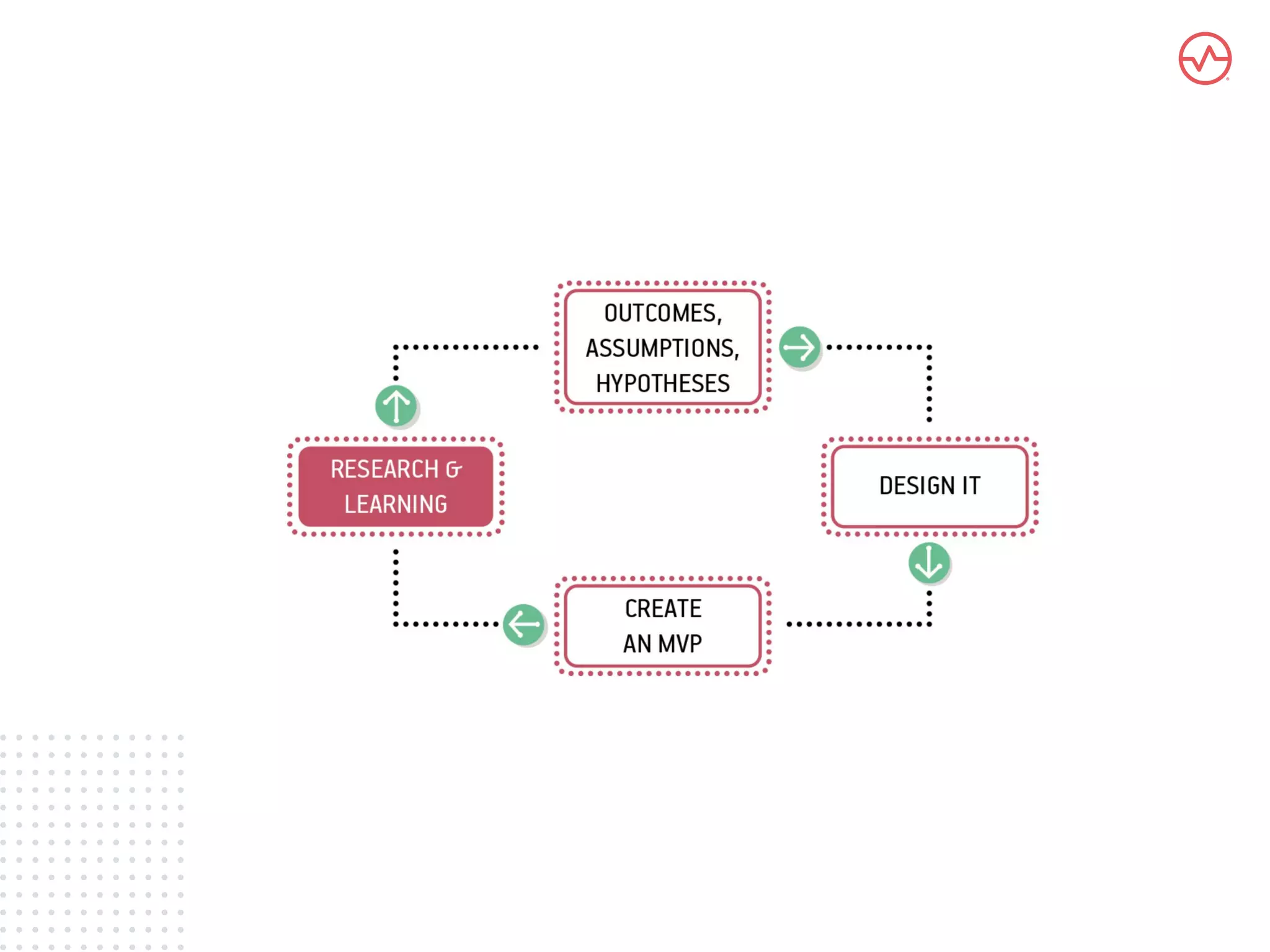 OUTCOMES, ASSUMPTIONS, HYPOTHESES

DESIGN IT

CREATE AN MVP

RESEARCH & LEARNING